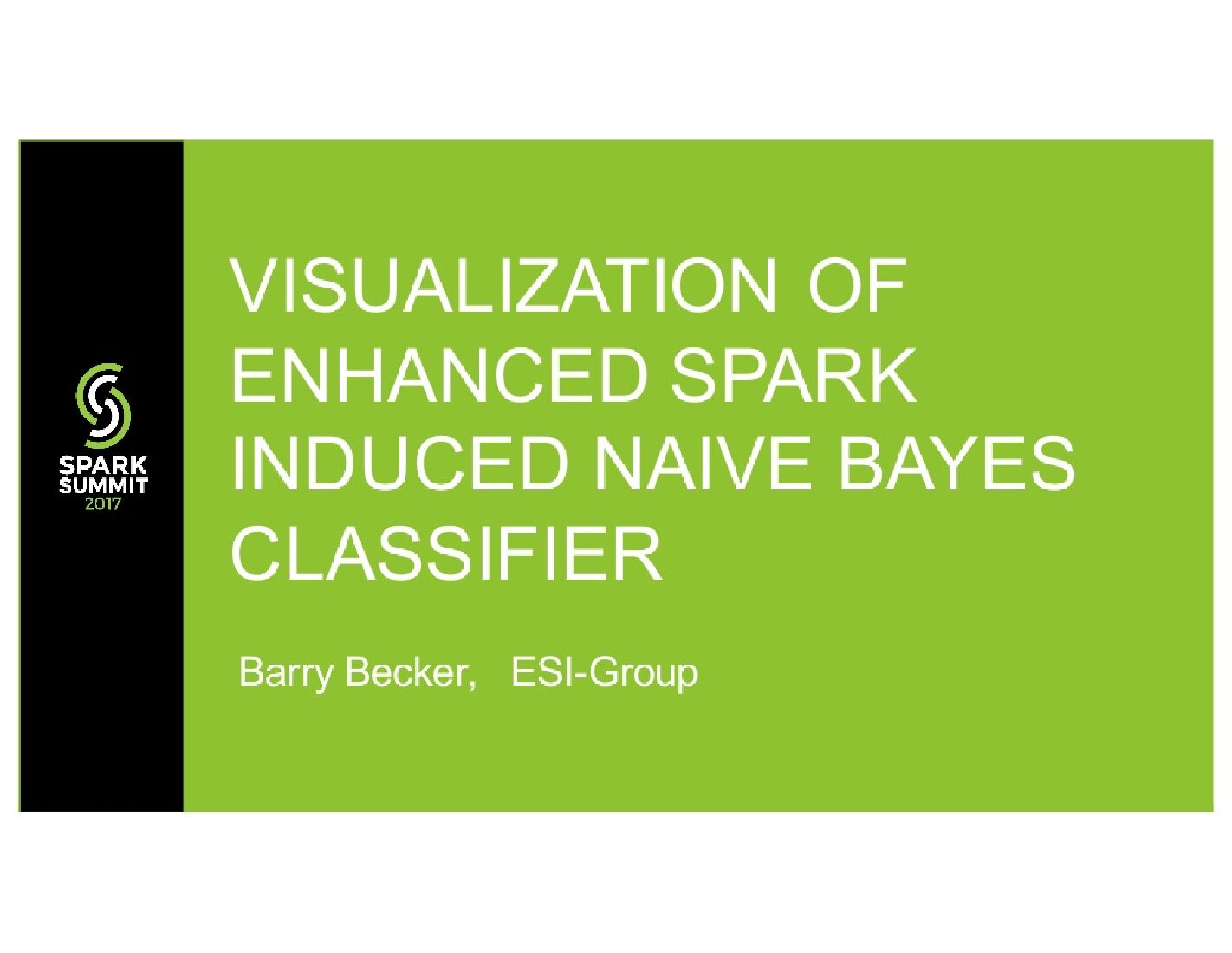 SPARK SUMMIT 2017

VISUALIZATION OF ENHANCED SPARK INDUCED NAIVE BAYES CLASSIFIER

Barry Becker, ESI-Group